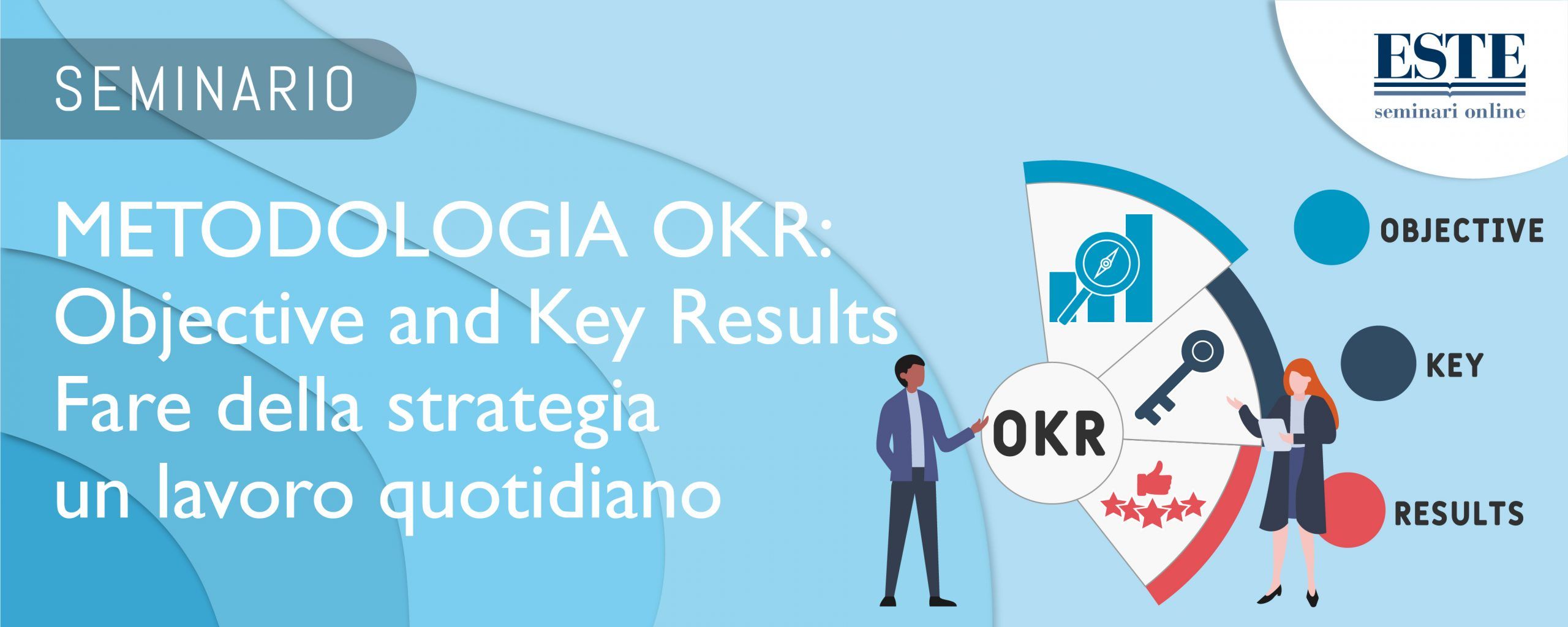 SEMINARIO

ESTE
seminari online

METODOLOGIA OKR:
Objective and Key Results
Fare della strategia
un lavoro quotidiano

OKR

OBJECTIVE

KEY

RESULTS